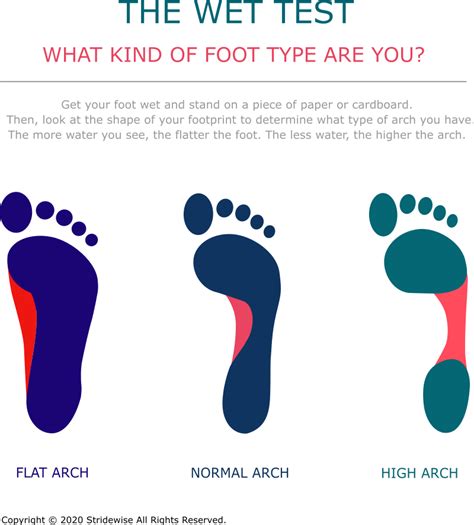 THE WET TEST

WHAT KIND OF FOOT TYPE ARE YOU?

Get your foot wet and stand on a piece of paper or cardboard. Then, look at the shape of your footprint to determine what type of arch you have. The more water you see, the flatter the foot. The less water, the higher the arch.

FLAT ARCH

NORMAL ARCH

HIGH ARCH

Copyright © 2020 Stridewise All Rights Reserved.